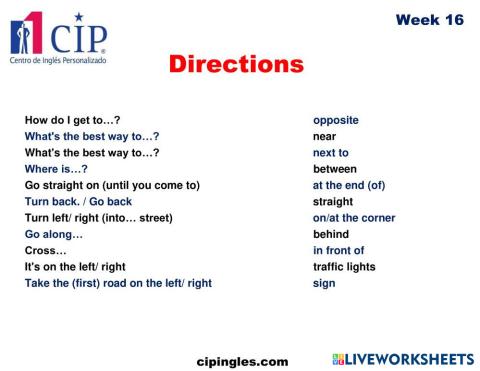 1 CIP®
Centro de Inglés Personalizado

Week 16

Directions

How do I get to…?
What's the best way to…?
What's the best way to…?
Where is…?
Go straight on (until you come to)
Turn back. / Go back
Turn left/ right (into… street)
Go along…
Cross…
It's on the left/ right
Take the (first) road on the left/ right

opposite
near
next to
between
at the end (of)
straight
on/at the corner
behind
in front of
traffic lights
sign

cipingles.com

LIVEWORKSHEETS